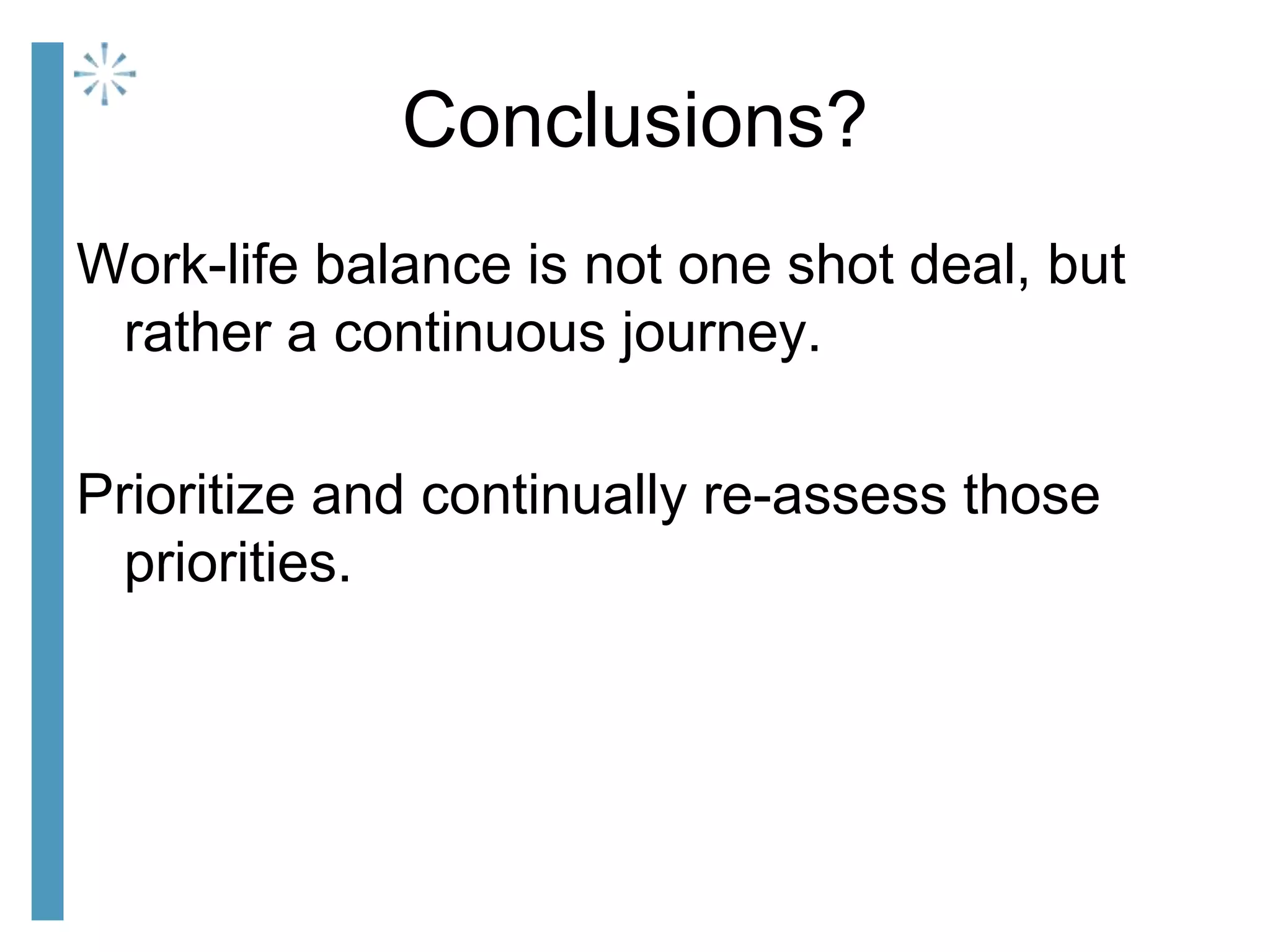 Conclusions?

Work-life balance is not one shot deal, but rather a continuous journey.

Prioritize and continually re-assess those priorities.